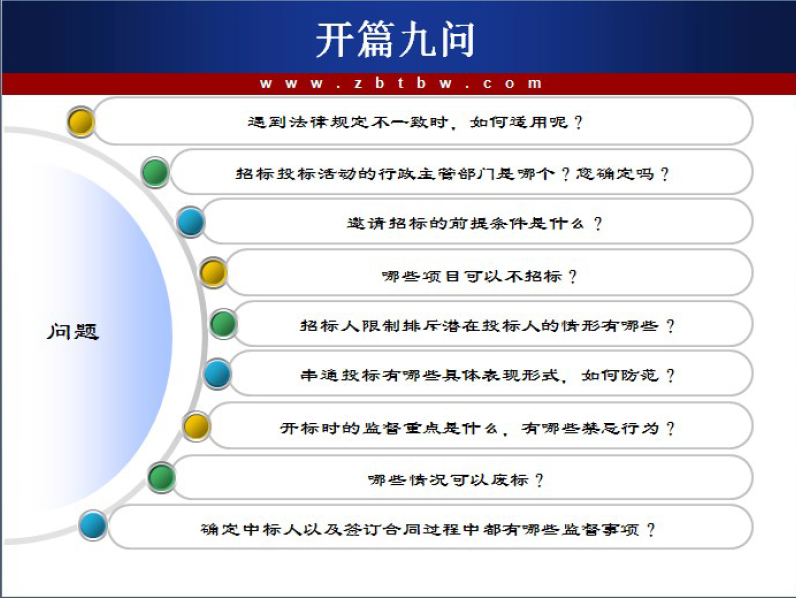 开篇九问

www.zbtbw.com

问题

遇到法律规定不一致时，如何适用呢？

招标投标活动的行政主管部门是哪个？您确定吗？

邀请招标的前提条件是什么？

哪些项目可以不招标？

招标人限制排斥潜在投标人的情形有哪些？

串通投标有哪些具体表现形式，如何防范？

开标时的监督重点是什么，有哪些禁忌行为？

哪些情况可以废标？

确定中标人以及签订合同过程中都有哪些监督事项？